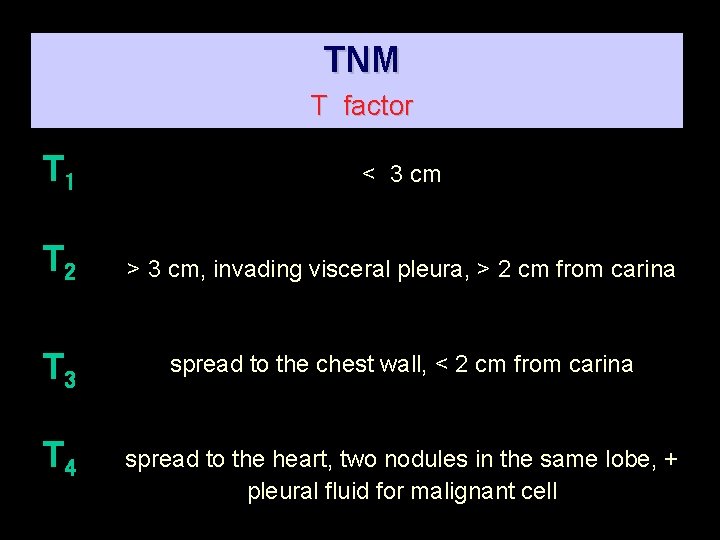 TNM
T factor

$T_1$ < 3 cm

$T_2$ > 3 cm, invading visceral pleura, > 2 cm from carina

$T_3$ spread to the chest wall, < 2 cm from carina

$T_4$ spread to the heart, two nodules in the same lobe, + pleural fluid for malignant cell